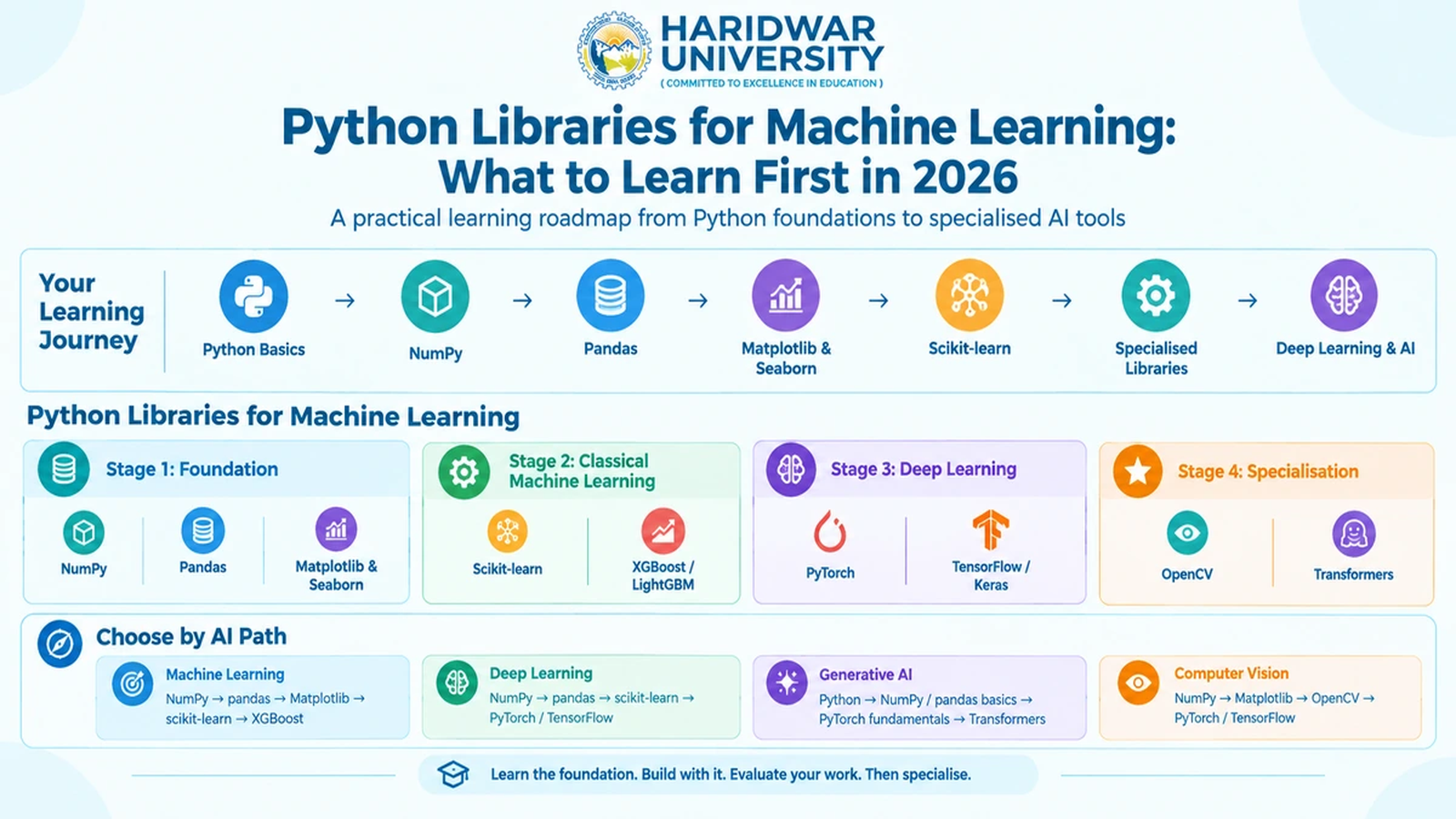 HARIDWAR UNIVERSITY
( COMMITTED TO EXCELLENCE IN EDUCATION )

Python Libraries for Machine Learning: What to Learn First in 2026

A practical learning roadmap from Python foundations to specialised AI tools

Your Learning Journey

Python Basics → NumPy → Pandas → Matplotlib & Seaborn → Scikit-learn → Specialised Libraries → Deep Learning & AI

Python Libraries for Machine Learning

Stage 1: Foundation
NumPy
Pandas
Matplotlib & Seaborn

Stage 2: Classical Machine Learning
Scikit-learn
XGBoost / LightGBM

Stage 3: Deep Learning
PyTorch
TensorFlow / Keras

Stage 4: Specialisation
OpenCV
Transformers

Choose by AI Path

Machine Learning
NumPy → pandas → Matplotlib → scikit-learn → XGBoost

Deep Learning
NumPy → pandas → scikit-learn → PyTorch / TensorFlow

Generative AI
Python → NumPy / pandas basics → PyTorch fundamentals → Transformers

Computer Vision
NumPy → Matplotlib → OpenCV → PyTorch / TensorFlow

Learn the foundation. Build with it. Evaluate your work. Then specialise.